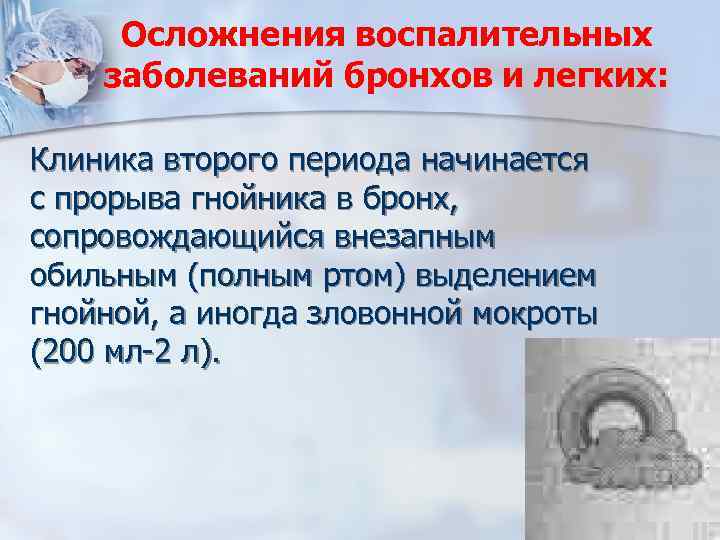 Осложнения воспалительных заболеваний бронхов и легких:

Клиника второго периода начинается с прорыва гнойника в бронх, сопровождающийся внезапным обильным (полным ртом) выделением гнойной, а иногда зловонной мокроты (200 мл-2 л).